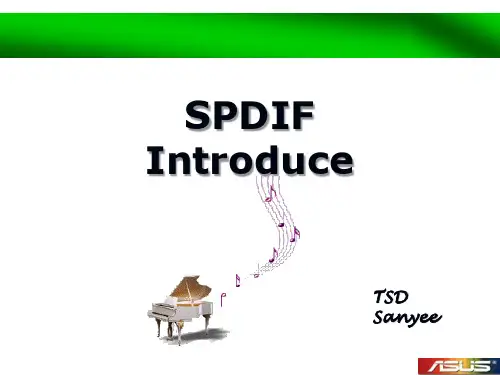 SPDIF
Introduce

TSD
Sanyee

ASUS